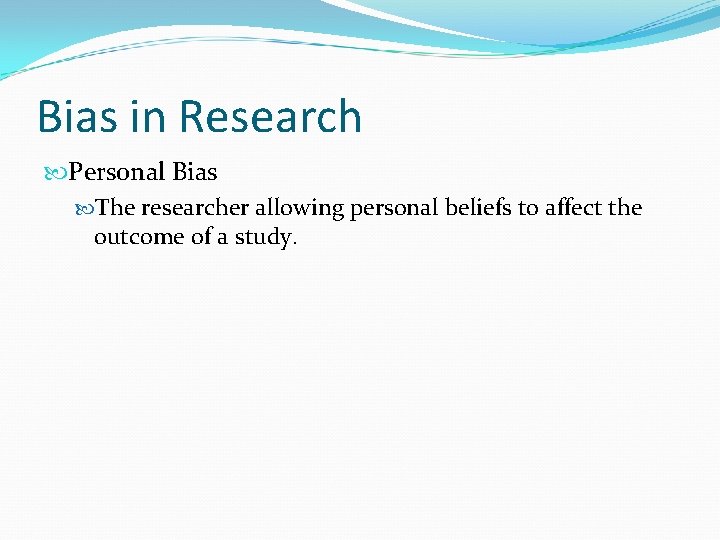 Bias in Research

Personal Bias

The researcher allowing personal beliefs to affect the outcome of a study.